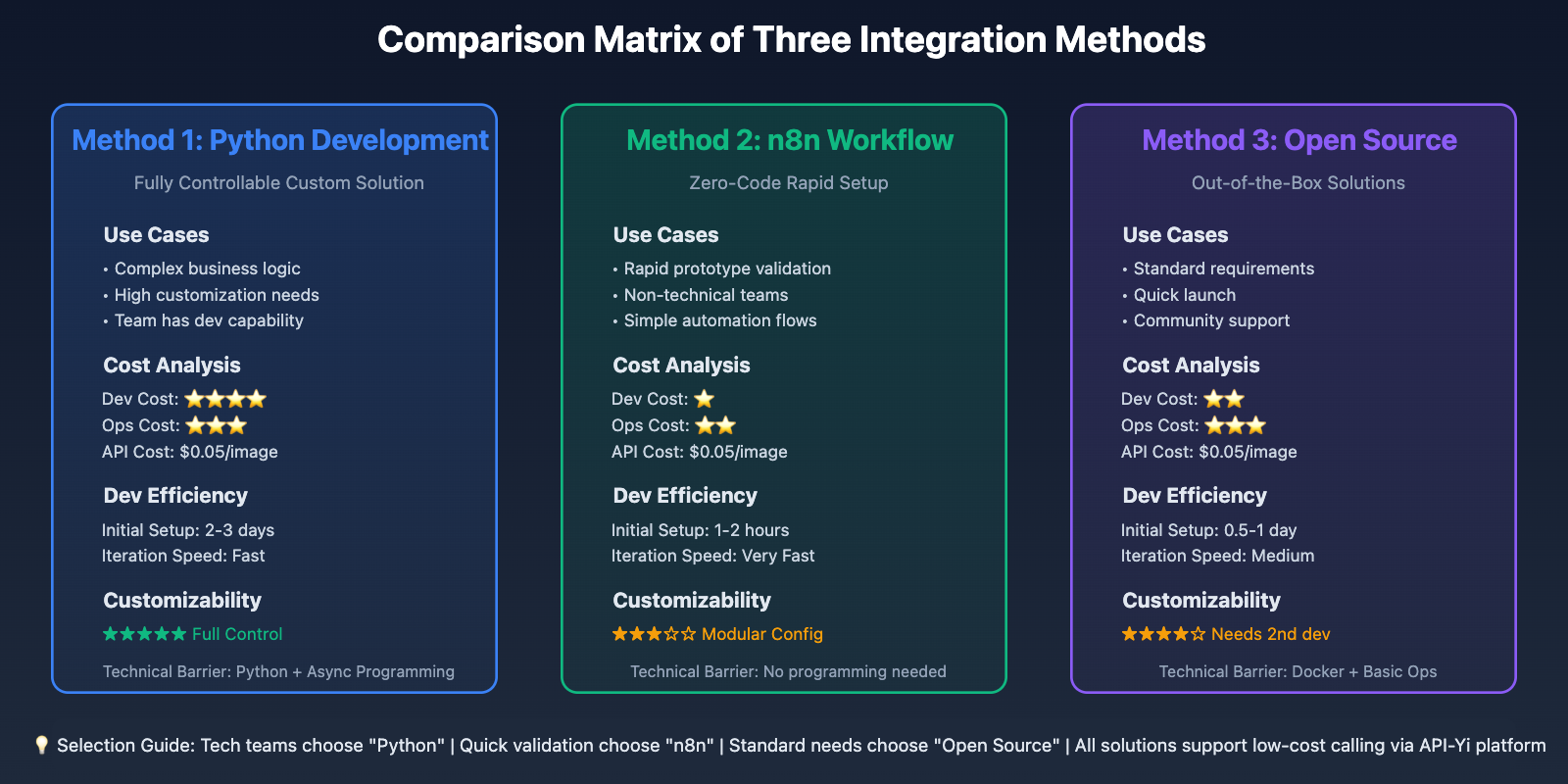 Comparison Matrix of Three Integration Methods

Method 1: Python Development

Fully Controllable Custom Solution

Use Cases

• Complex business logic
• High customization needs
• Team has dev capability

Cost Analysis

Dev Cost: ⭐⭐⭐⭐
Ops Cost: ⭐⭐⭐
API Cost: $0.05/image

Dev Efficiency

Initial Setup: 2-3 days
Iteration Speed: Fast

Customizability

★★★★★ Full Control

Technical Barrier: Python + Async Programming

Method 2: n8n Workflow

Zero-Code Rapid Setup

Use Cases

• Rapid prototype validation
• Non-technical teams
• Simple automation flows

Cost Analysis

Dev Cost: ⭐
Ops Cost: ⭐⭐
API Cost: $0.05/image

Dev Efficiency

Initial Setup: 1-2 hours
Iteration Speed: Very Fast

Customizability

★★★☆☆ Modular Config

Technical Barrier: No programming needed

Method 3: Open Source

Out-of-the-Box Solutions

Use Cases

• Standard requirements
• Quick launch
• Community support

Cost Analysis

Dev Cost: ⭐⭐
Ops Cost: ⭐⭐⭐
API Cost: $0.05/image

Dev Efficiency

Initial Setup: 0.5-1 day
Iteration Speed: Medium

Customizability

★★★★☆ Needs 2nd dev

Technical Barrier: Docker + Basic Ops

💡 Selection Guide: Tech teams choose "Python" | Quick validation choose "n8n" | Standard needs choose "Open Source" | All solutions support low-cost calling via API-Yi platform